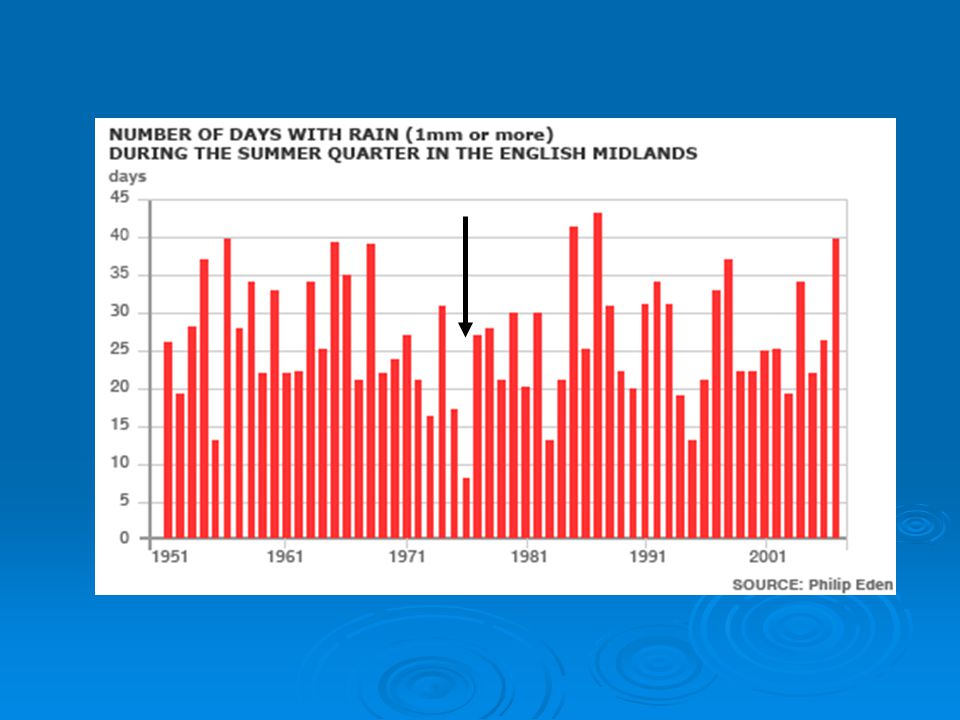 NUMBER OF DAYS WITH RAIN (1mm or more)
DURING THE SUMMER QUARTER IN THE ENGLISH MIDLANDS

days

45
40
35
30
25
20
15
10
5
0

1951
1961
1971
1981
1991
2001

SOURCE: Philip Eden